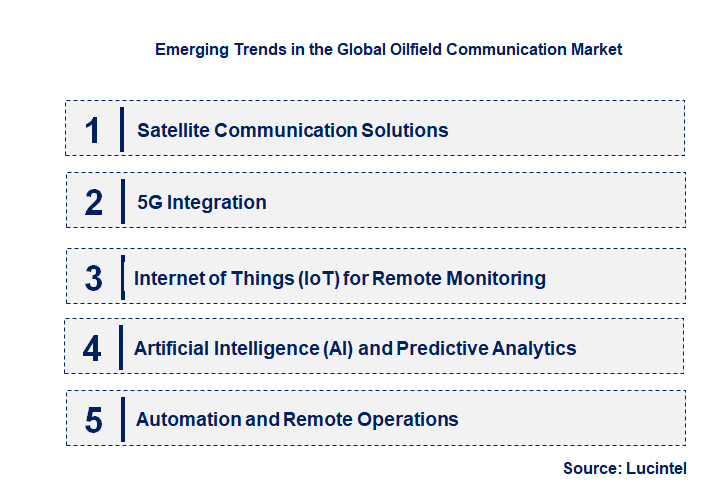 Emerging Trends in the Global Oilfield Communication Market

1 Satellite Communication Solutions

2 5G Integration

3 Internet of Things (IoT) for Remote Monitoring

4 Artificial Intelligence (AI) and Predictive Analytics

5 Automation and Remote Operations

Source: Lucintel